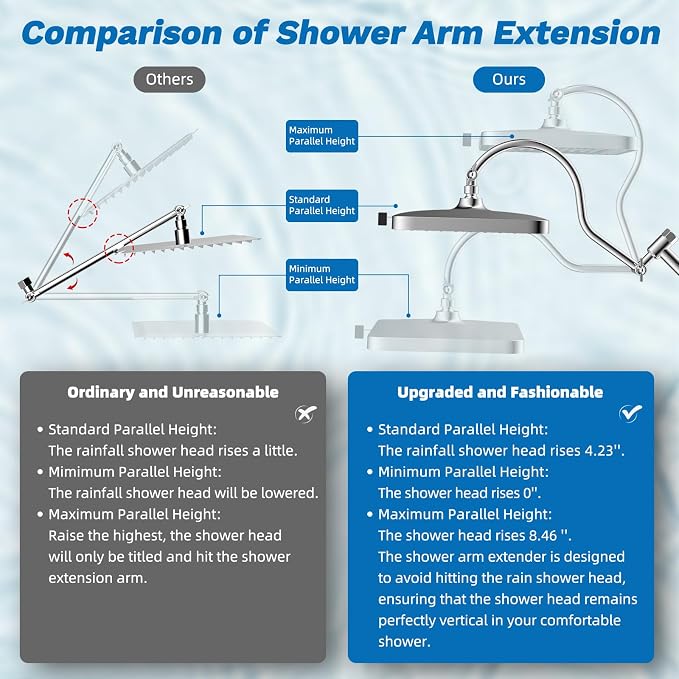 Comparison of Shower Arm Extension

Others

Ours

Maximum Parallel Height

Standard Parallel Height

Minimum Parallel Height

Ordinary and Unreasonable

• Standard Parallel Height:
The rainfall shower head rises a little.
• Mimimum Parallel Height:
The rainfall shower head will be lowered.
• Maximum Parallel Height:
Raise the highest, the shower head will only be titled and hit the shower extension arm.

Upgraded and Fashionable

• Standard Parallel Height:
The rainfall shower head rises 4.23''.
• Minimum Parallel Height:
The shower head rises 0''.
• Maximum Parallel Height:
The shower head rises 8.46 ''.
The shower arm extender is designed to avoid hitting the rain shower head, ensuring that the shower head remains perfectly vertical in your comfortable shower.